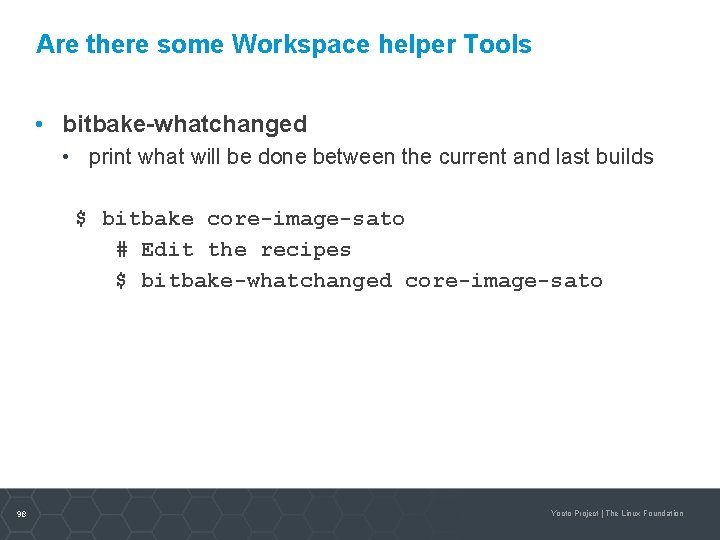 Are there some Workspace helper Tools

• bitbake-whatchanged
  • print what will be done between the current and last builds

$ bitbake core-image-sato
# Edit the recipes
$ bitbake-whatchanged core-image-sato

98

Yocto Project | The Linux Foundation